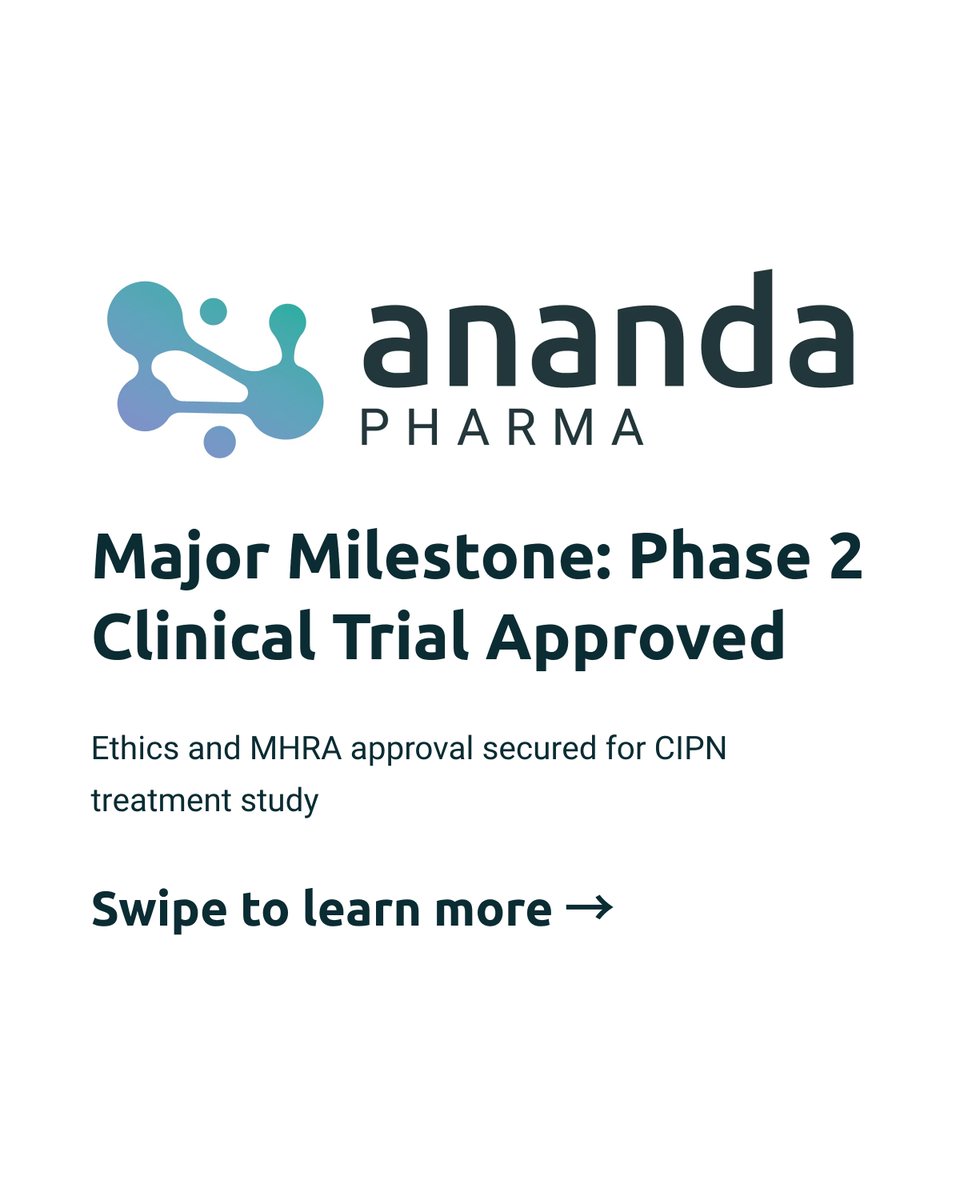 ananda
PHARMA

Major Milestone: Phase 2 Clinical Trial Approved

Ethics and MHRA approval secured for CIPN treatment study

Swipe to learn more →